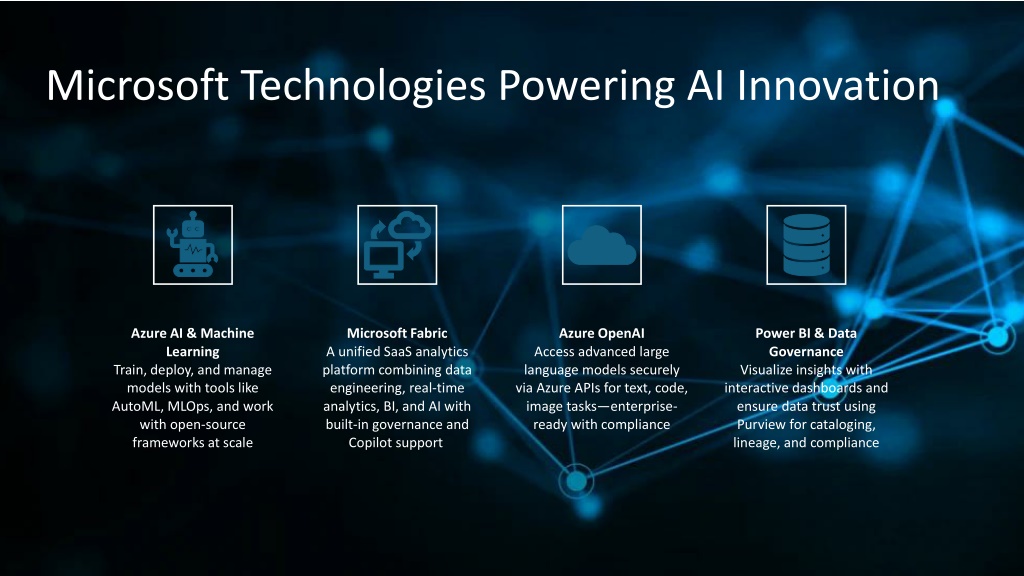 Microsoft Technologies Powering AI Innovation

Azure AI & Machine Learning
Train, deploy, and manage models with tools like AutoML, MLOps, and work with open-source frameworks at scale

Microsoft Fabric
A unified SaaS analytics platform combining data engineering, real-time analytics, BI, and AI with built-in governance and Copilot support

Azure OpenAI
Access advanced large language models securely via Azure APIs for text, code, image tasks—enterprise-ready with compliance

Power BI & Data Governance
Visualize insights with interactive dashboards and ensure data trust using Purview for cataloging, lineage, and compliance